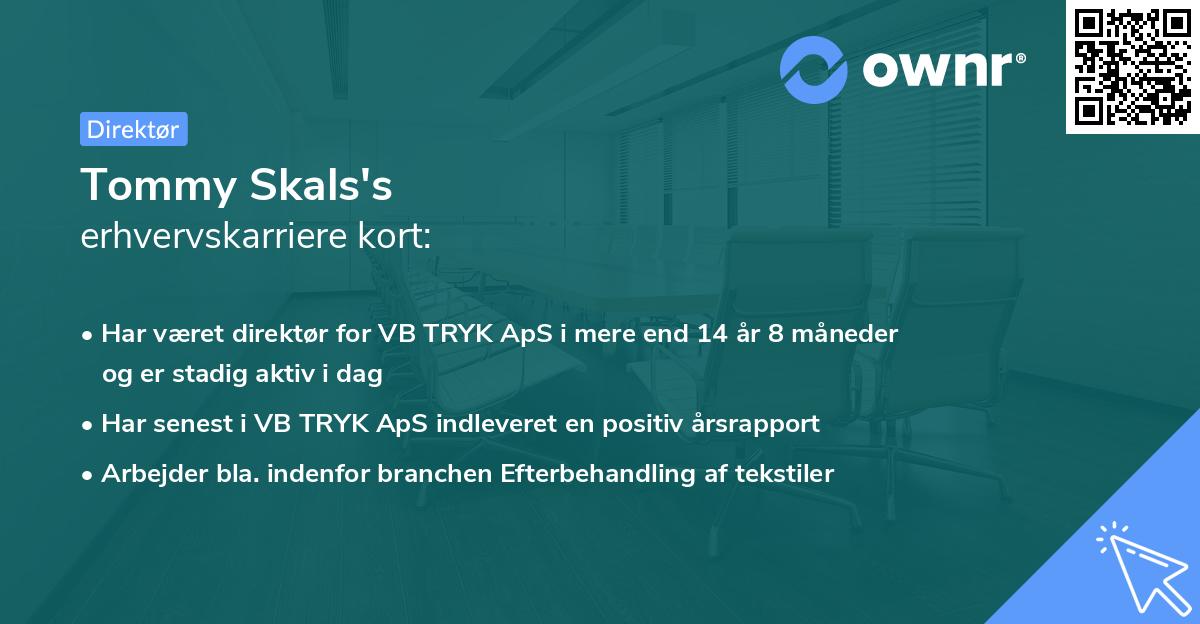 ownr®

Direktør

Tommy Skals's
erhvervskarriere kort:

• Har været direktør for VB TRYK ApS i mere end 14 år 8 måneder og er stadig aktiv i dag

• Har senest i VB TRYK ApS indleveret en positiv årsrapport

• Arbejder bla. indenfor branchen Efterbehandling af tekstiler